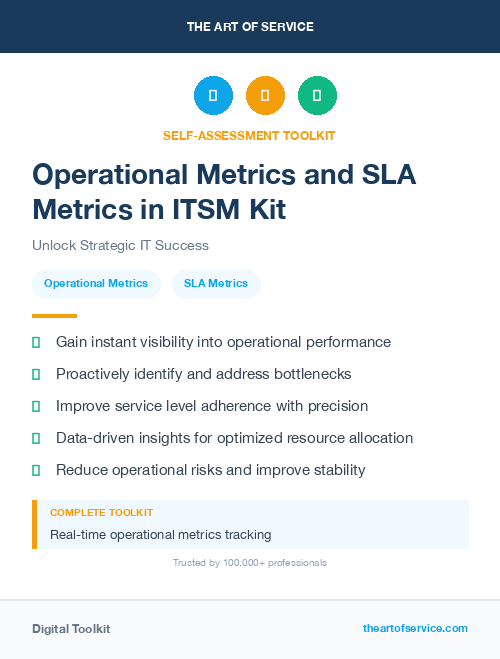 THE ART OF SERVICE

SELF-ASSESSMENT TOOLKIT

Operational Metrics and SLA Metrics in ITSM Kit

Unlock Strategic IT Success

Operational Metrics

SLA Metrics

Gain instant visibility into operational performance

Proactively identify and address bottlenecks

Improve service level adherence with precision

Data-driven insights for optimized resource allocation

Reduce operational risks and improve stability

COMPLETE TOOLKIT

Real-time operational metrics tracking

Trusted by 100,000+ professionals

Digital Toolkit

theartofservice.com